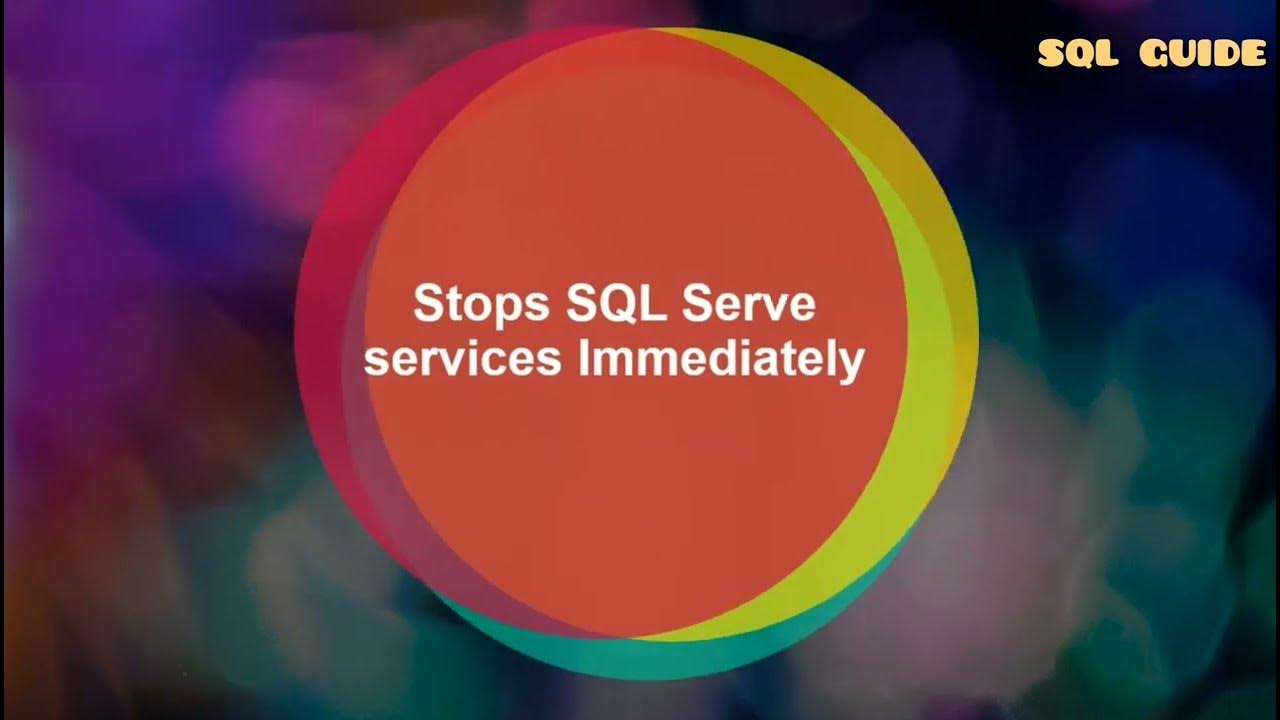 SQL GUIDE

Stops SQL Serve services Immediately